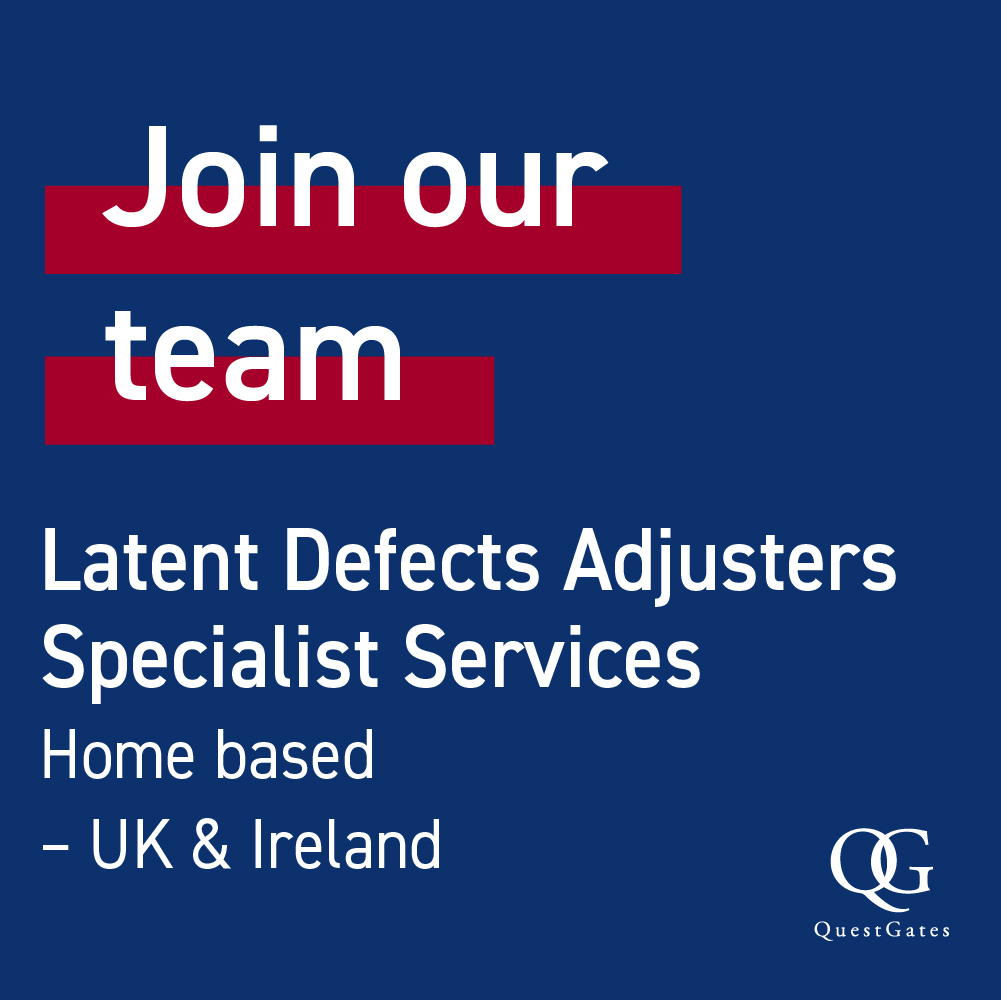 Join our team

Latent Defects Adjusters
Specialist Services

Home based
– UK & Ireland

QG
QuestGates